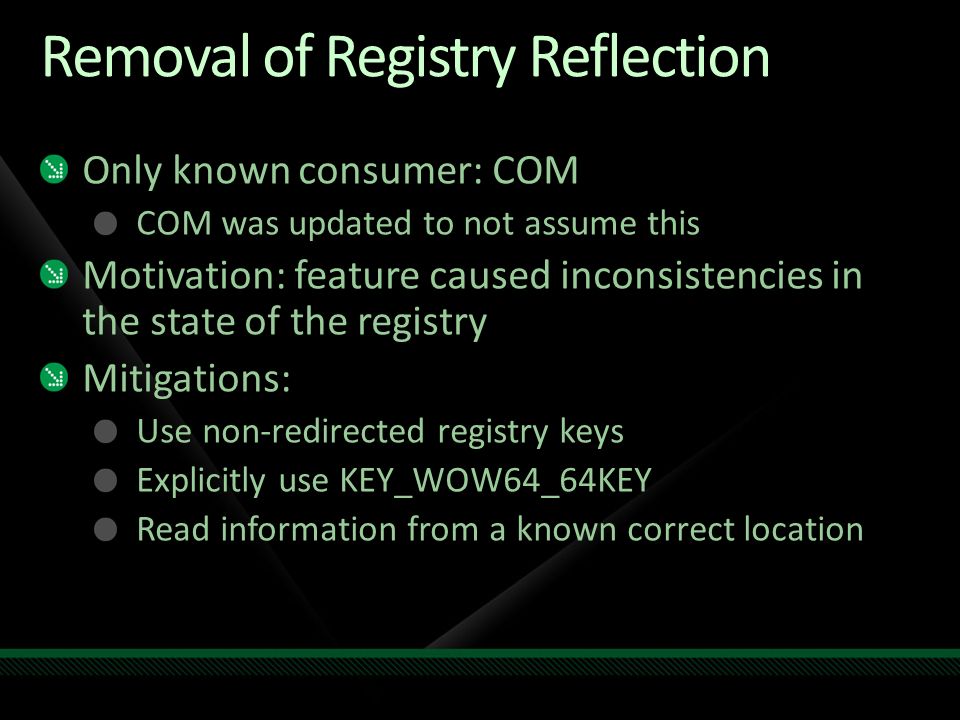 Removal of Registry Reflection

Only known consumer: COM

COM was updated to not assume this

Motivation: feature caused inconsistencies in the state of the registry

Mitigations:

Use non-redirected registry keys

Explicitly use KEY_WOW64_64KEY

Read information from a known correct location